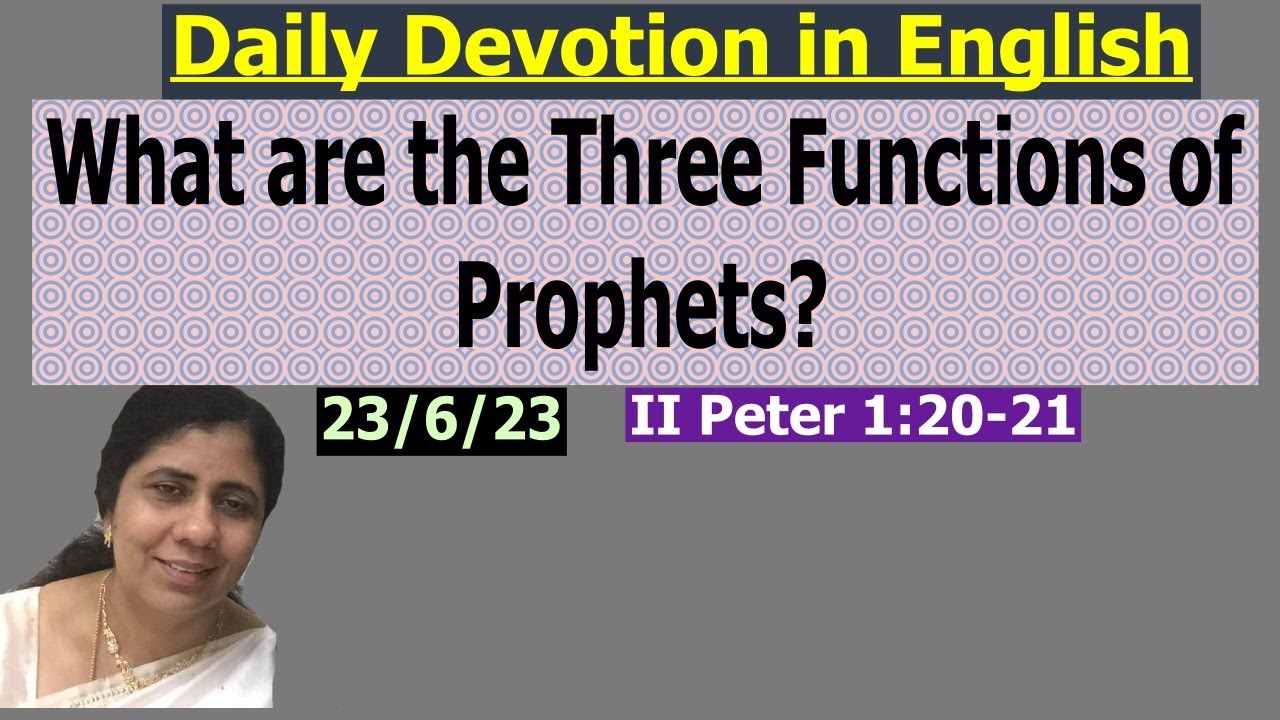 Daily Devotion in English

What are the Three Functions of Prophets?

23/6/23

II Peter 1:20-21